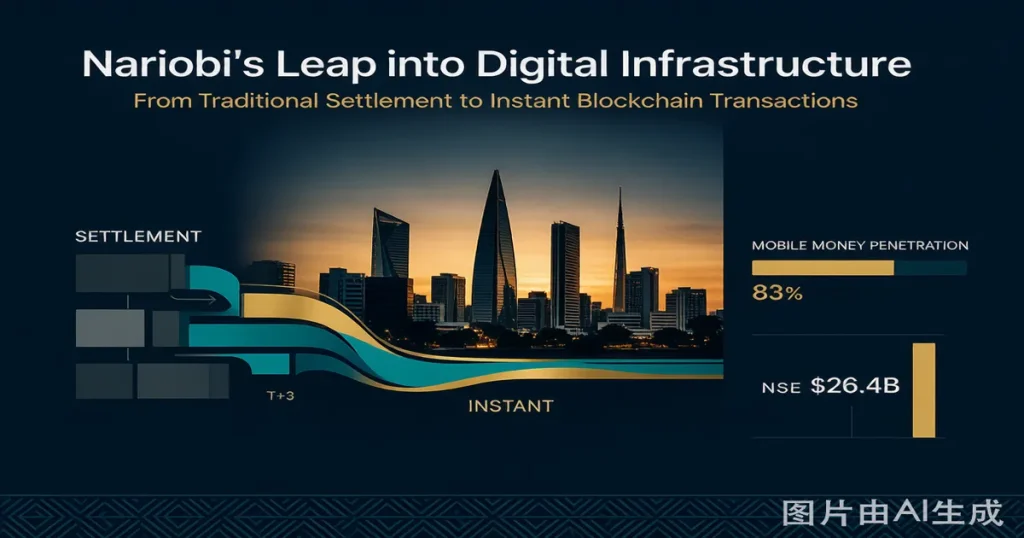 Nariobi's Leap into Digital Infrastructure

From Traditional Settlement to Instant Blockchain Transactions

SETTLEMENT

T+3

INSTANT

MOBILE MONEY PENETRATION

83%

NSE $26.4B

图片由AI生成